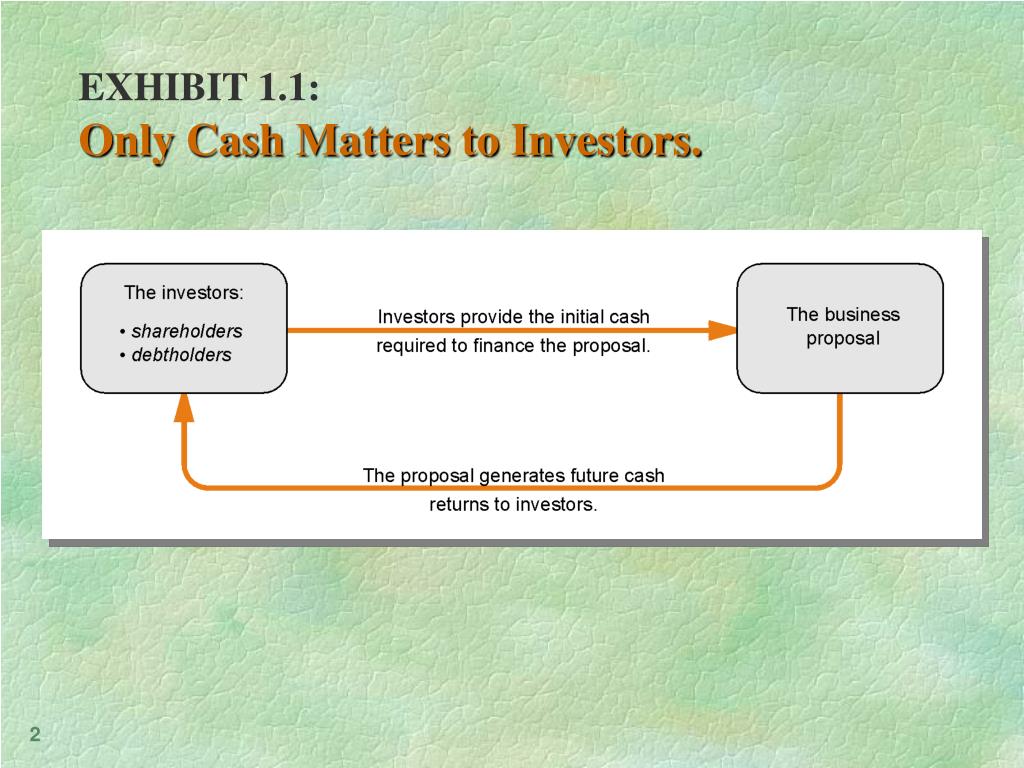 EXHIBIT 1.1:
Only Cash Matters to Investors.

The investors:
• shareholders
• debtholders

Investors provide the initial cash required to finance the proposal.

The business proposal

The proposal generates future cash returns to investors.

2